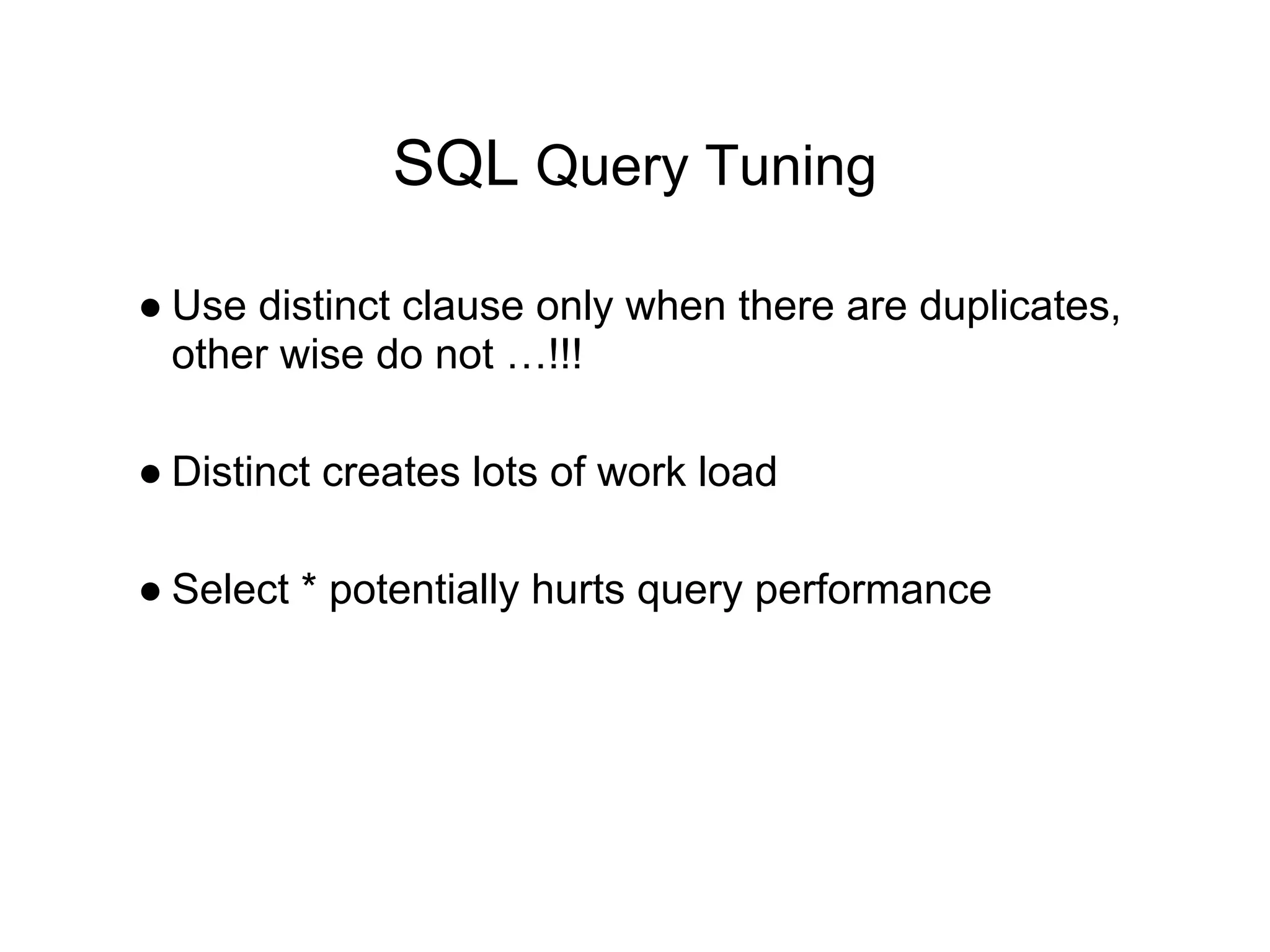 SQL Query Tuning

● Use distinct clause only when there are duplicates, other wise do not …!!!

● Distinct creates lots of work load

● Select * potentially hurts query performance